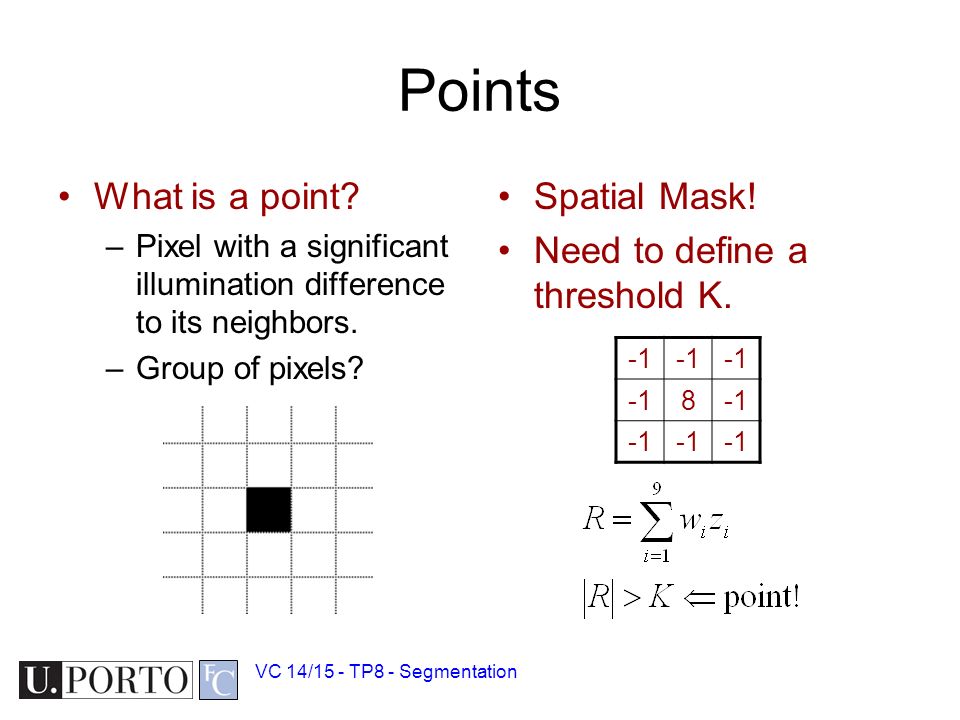 Points

• What is a point?
  – Pixel with a significant illumination difference to its neighbors.
  – Group of pixels?

• Spatial Mask!
• Need to define a threshold K.

| -1 | -1 | -1 |
|---|---|---|
| -1 | 8 | -1 |
| -1 | -1 | -1 |

$R = \sum_{i=1}^{9} w_i z_i$

$|R| > K \Leftarrow \text{point!}$

U.PORTO FC

VC 14/15 - TP8 - Segmentation